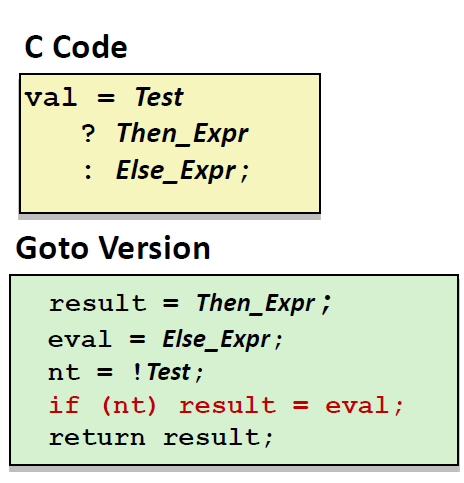 C Code

val = Test
    ? Then_Expr
    : Else_Expr;

Goto Version

result = Then_Expr;
eval = Else_Expr;
nt = !Test;
if (nt) result = eval;
return result;